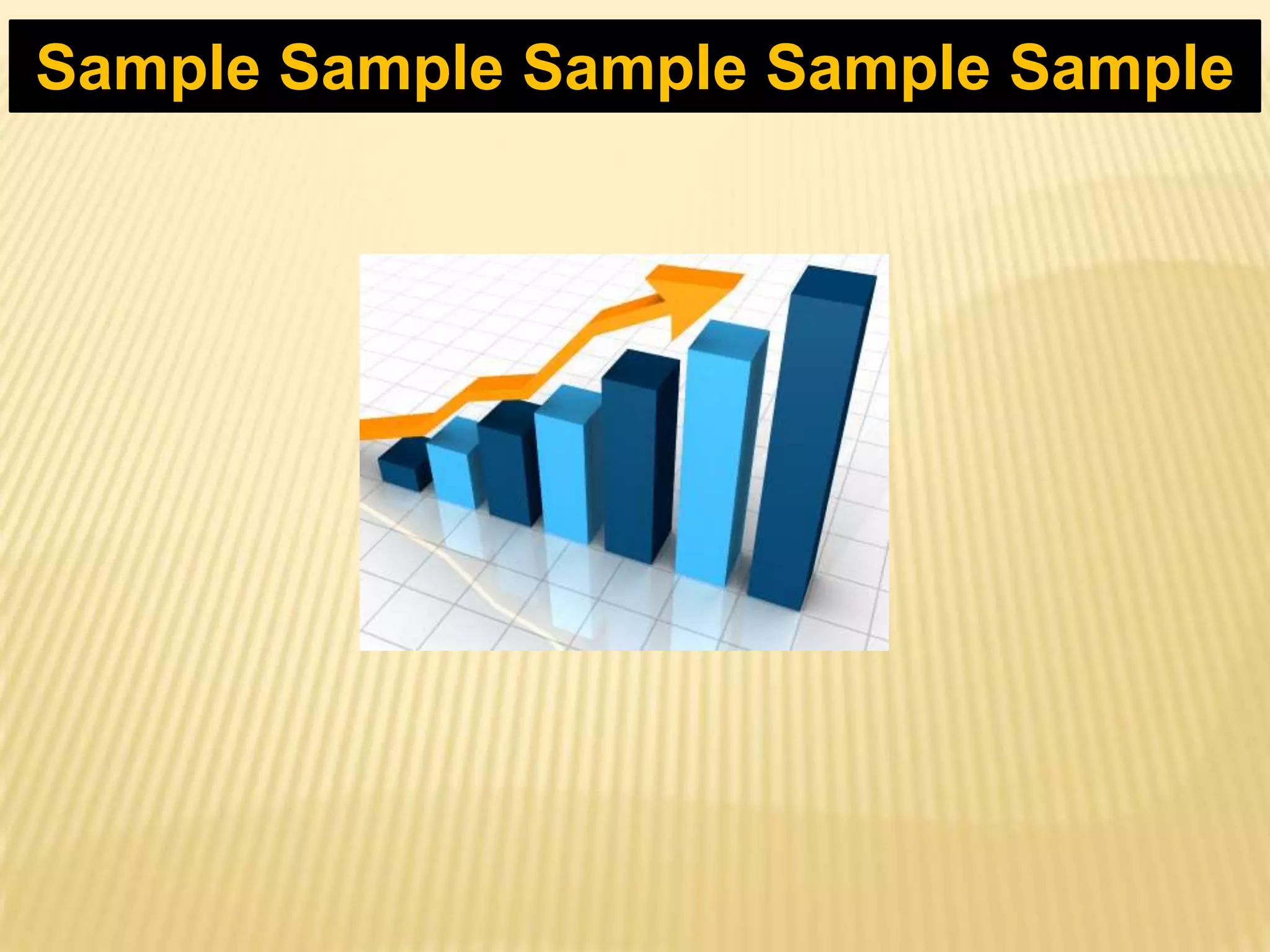 Sample Sample Sample Sample Sample